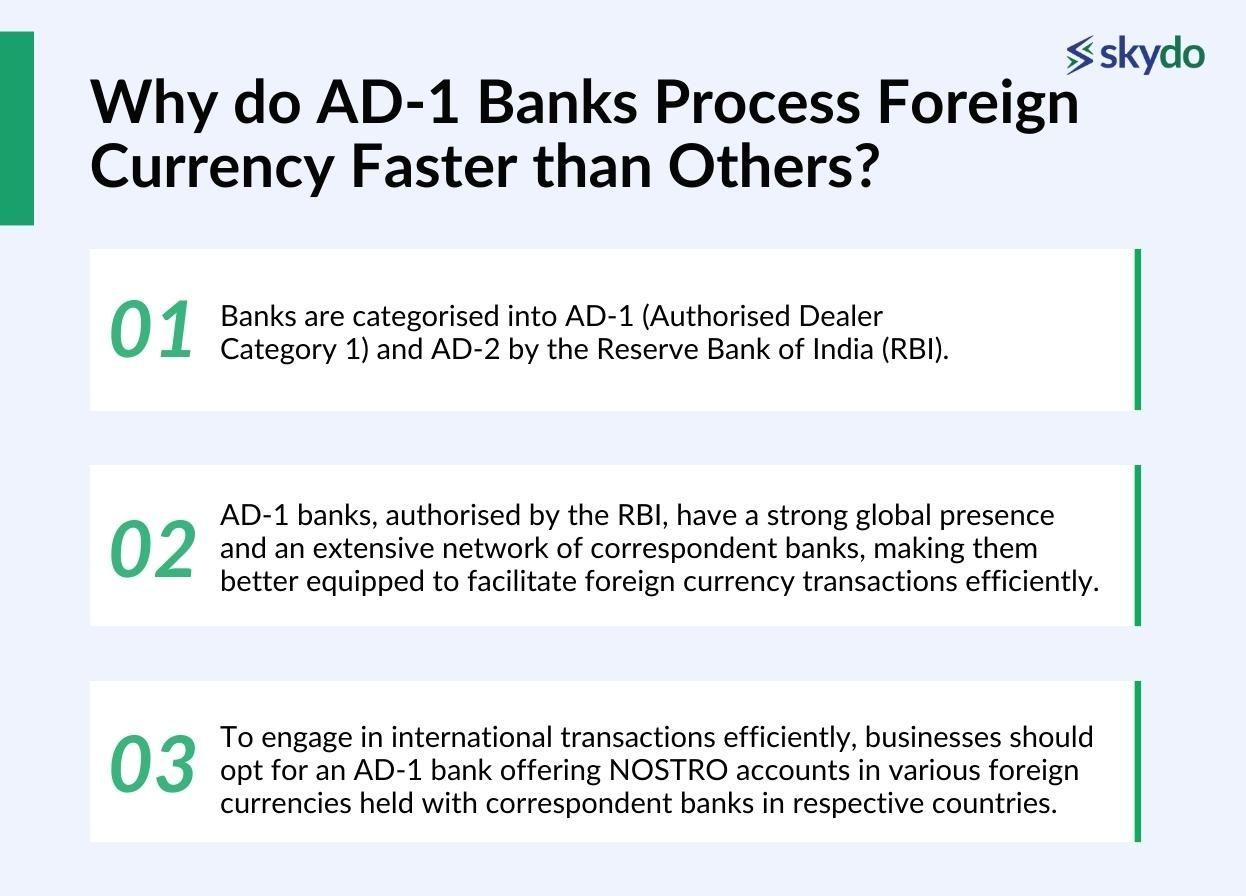 skydo

Why do AD-1 Banks Process Foreign Currency Faster than Others?

01 Banks are categorised into AD-1 (Authorised Dealer Category 1) and AD-2 by the Reserve Bank of India (RBI).

02 AD-1 banks, authorised by the RBI, have a strong global presence and an extensive network of correspondent banks, making them better equipped to facilitate foreign currency transactions efficiently.

03 To engage in international transactions efficiently, businesses should opt for an AD-1 bank offering NOSTRO accounts in various foreign currencies held with correspondent banks in respective countries.